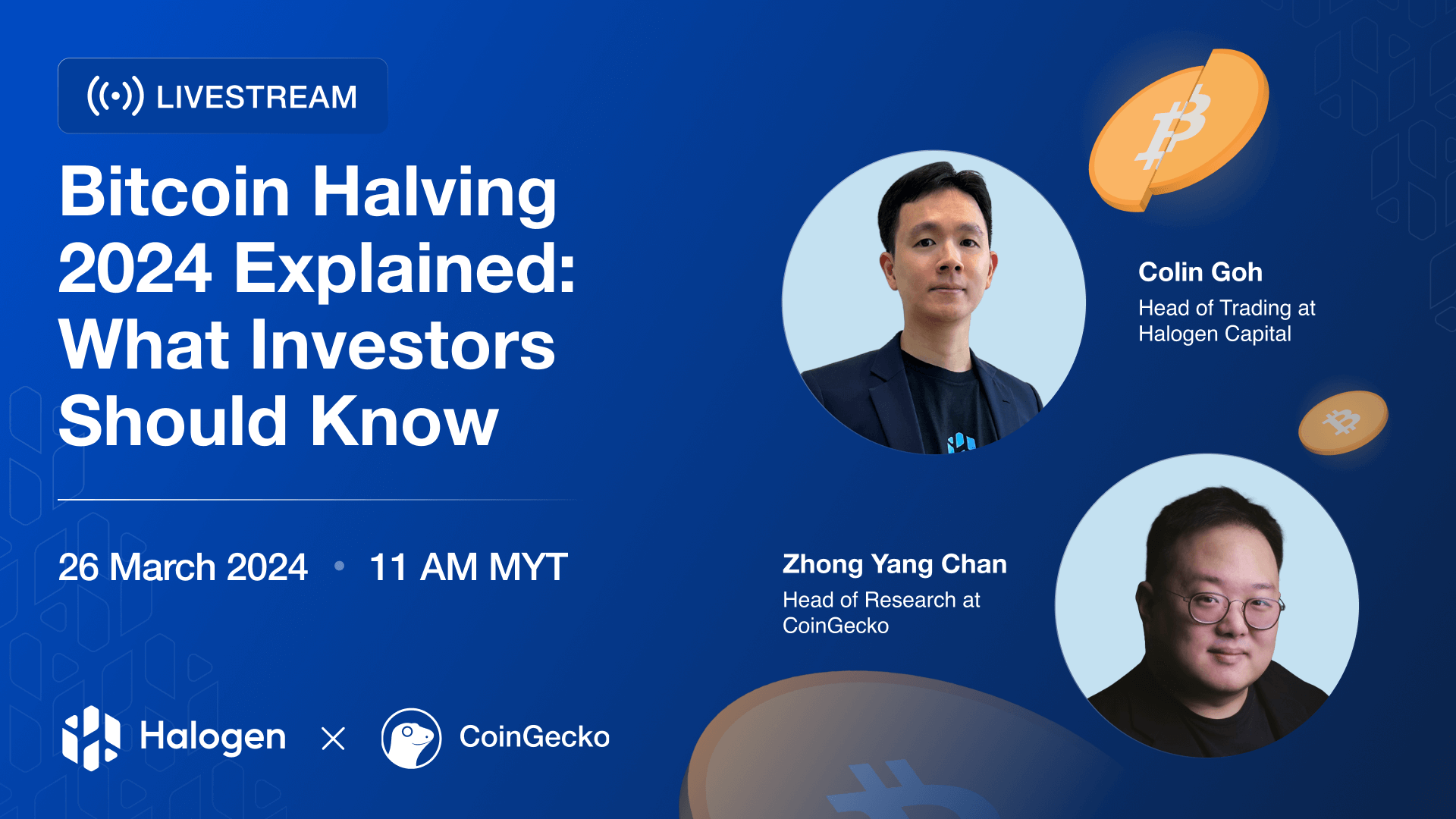 LIVESTREAM

Bitcoin Halving 2024 Explained: What Investors Should Know

26 March 2024 • 11 AM MYT

Halogen × CoinGecko

Colin Goh
Head of Trading at Halogen Capital

Zhong Yang Chan
Head of Research at CoinGecko